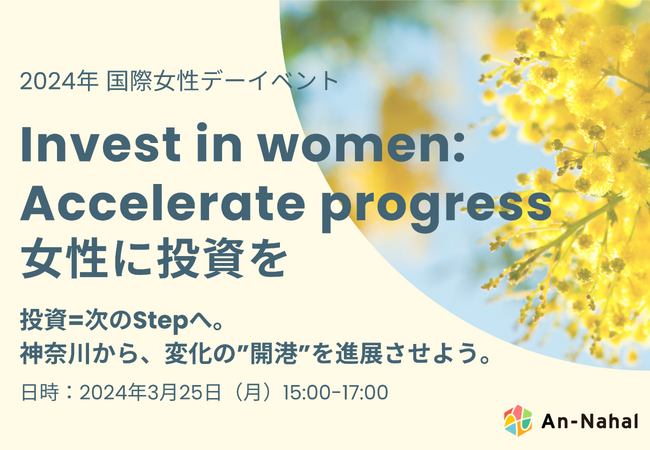 2024年 国際女性デーイベント

Invest in women: Accelerate progress
女性に投資を

投資=次のStepへ。
神奈川から、変化の”開港”を進展させよう。

日時：2024年3月25日（月）15:00-17:00

An-Nahal